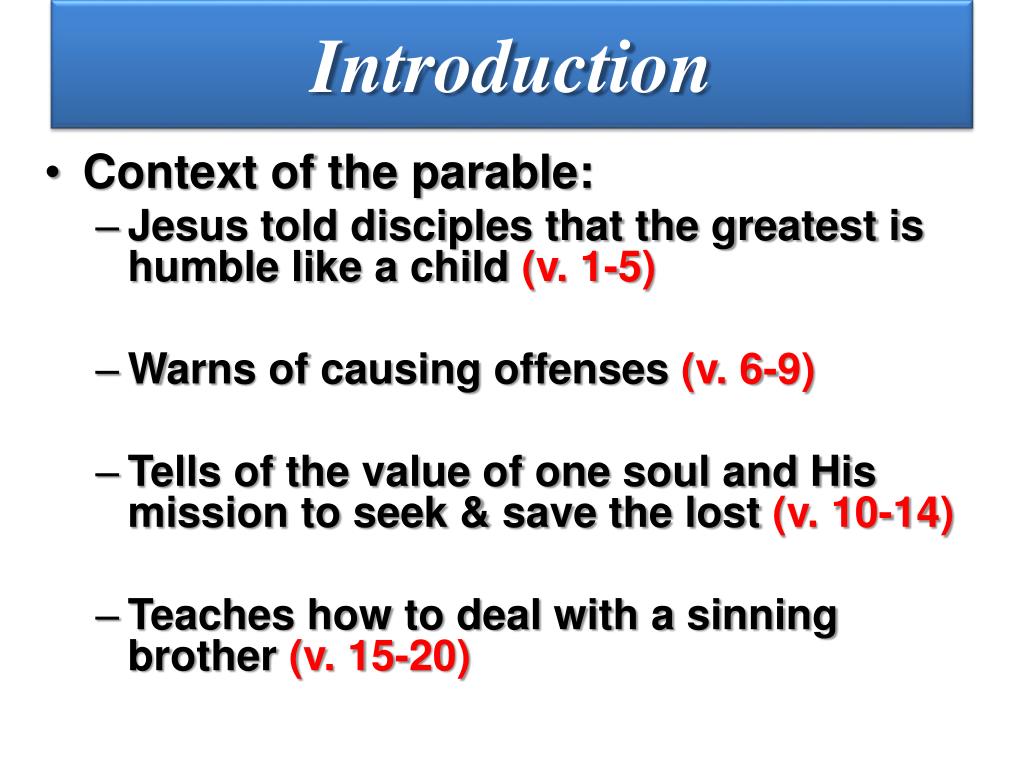 Introduction

• Context of the parable:
– Jesus told disciples that the greatest is humble like a child (v. 1-5)

– Warns of causing offenses (v. 6-9)

– Tells of the value of one soul and His mission to seek & save the lost (v. 10-14)

– Teaches how to deal with a sinning brother (v. 15-20)